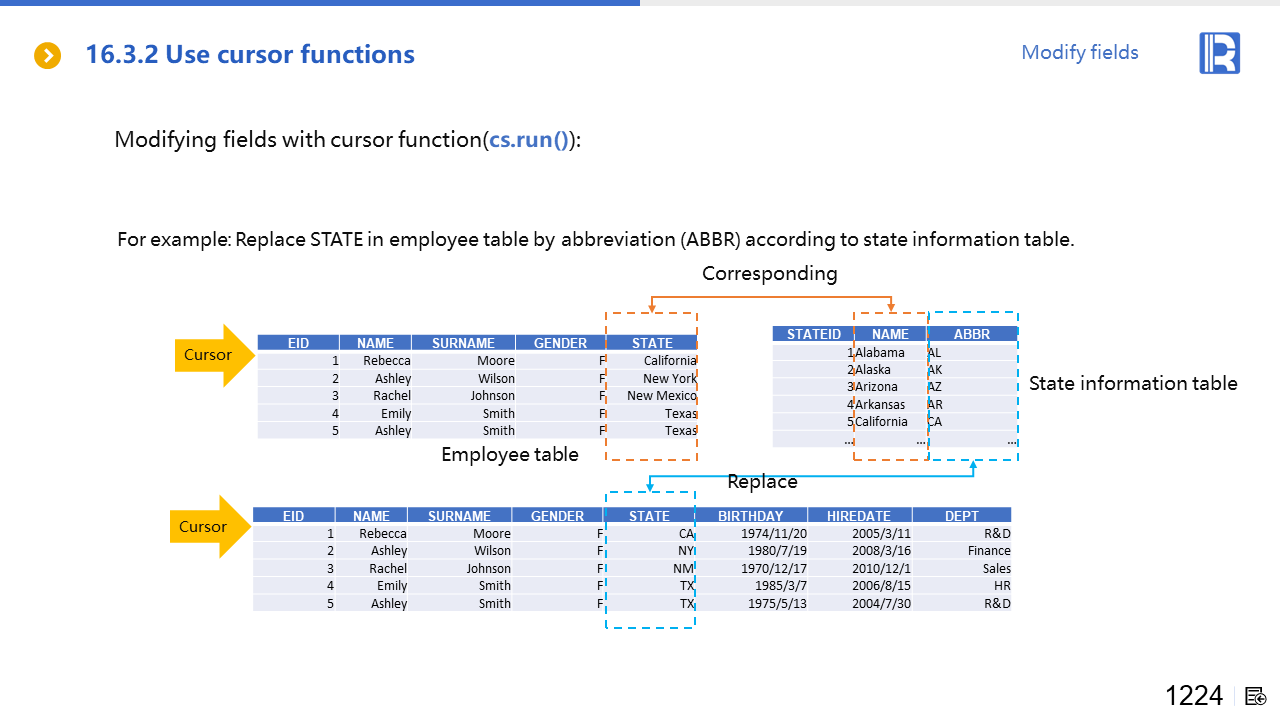 16.3.2 Use cursor functions

Modify fields

Modifying fields with cursor function(cs.run()):

For example: Replace STATE in employee table by abbreviation (ABBR) according to state information table.

Corresponding

Cursor

| EID | NAME | SURNAME | GENDER | STATE |
|---|---|---|---|---|
| 1 | Rebecca | Moore | F | California |
| 2 | Ashley | Wilson | F | New York |
| 3 | Rachel | Johnson | F | New Mexico |
| 4 | Emily | Smith | F | Texas |
| 5 | Ashley | Smith | F | Texas |

Employee table

| STATEID | NAME | ABBR |
|---|---|---|
| 1 | Alabama | AL |
| 2 | Alaska | AK |
| 3 | Arizona | AZ |
| 4 | Arkansas | AR |
| 5 | California | CA |
| ... | ... | ... |

State information table

Replace

Cursor

| EID | NAME | SURNAME | GENDER | STATE | BIRTHDAY | HIREDATE | DEPT |
|---|---|---|---|---|---|---|---|
| 1 | Rebecca | Moore | F | CA | 1974/11/20 | 2005/3/11 | R&D |
| 2 | Ashley | Wilson | F | NY | 1980/7/19 | 2008/3/16 | Finance |
| 3 | Rachel | Johnson | F | NM | 1970/12/17 | 2010/12/1 | Sales |
| 4 | Emily | Smith | F | TX | 1985/3/7 | 2006/8/15 | HR |
| 5 | Ashley | Smith | F | TX | 1975/5/13 | 2004/7/30 | R&D |

1224